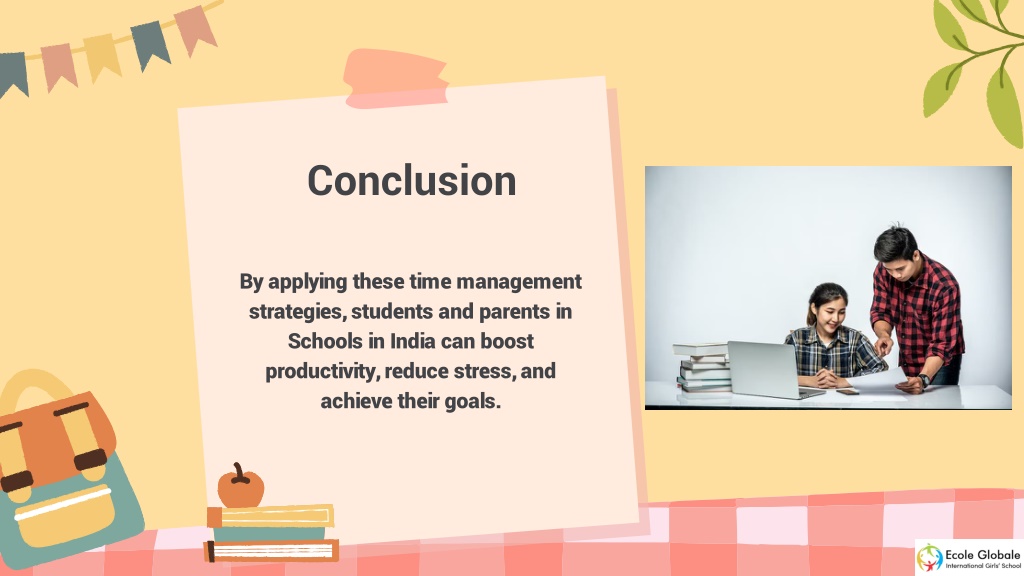 Conclusion

By applying these time management strategies, students and parents in Schools in India can boost productivity, reduce stress, and achieve their goals.

Ecole Globale
International Girls' School